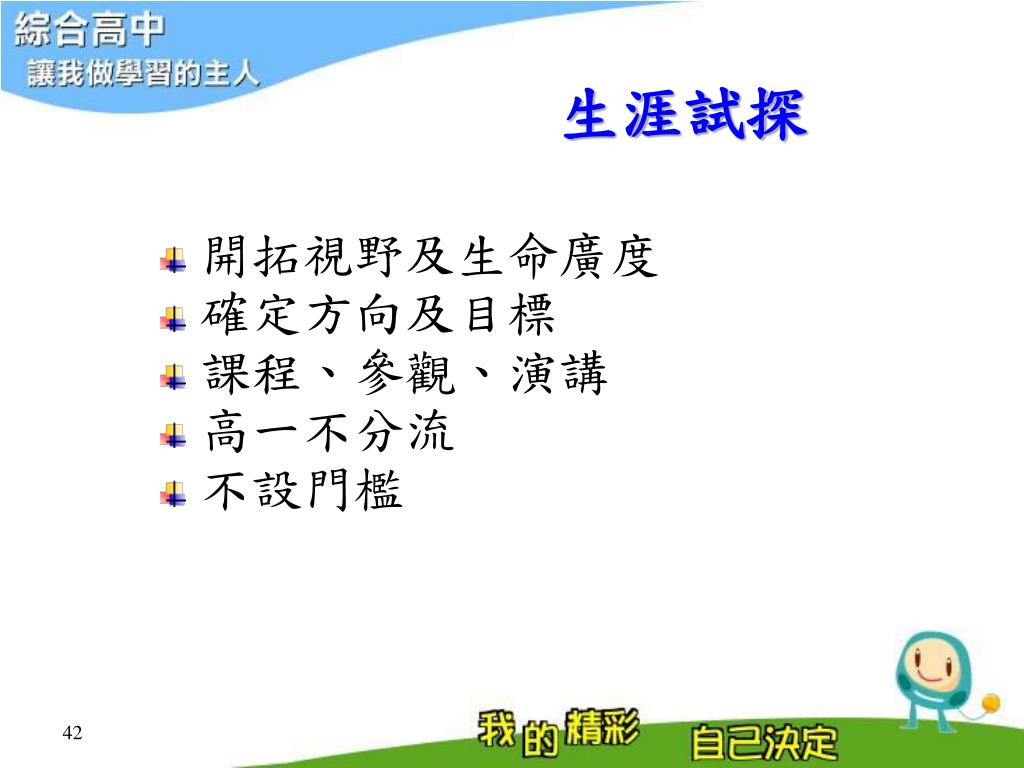 綜合高中
讓我做學習的主人

生涯試探

開拓視野及生命廣度
確定方向及目標
課程、參觀、演講
高一不分流
不設門檻

42

我的精彩 自己決定